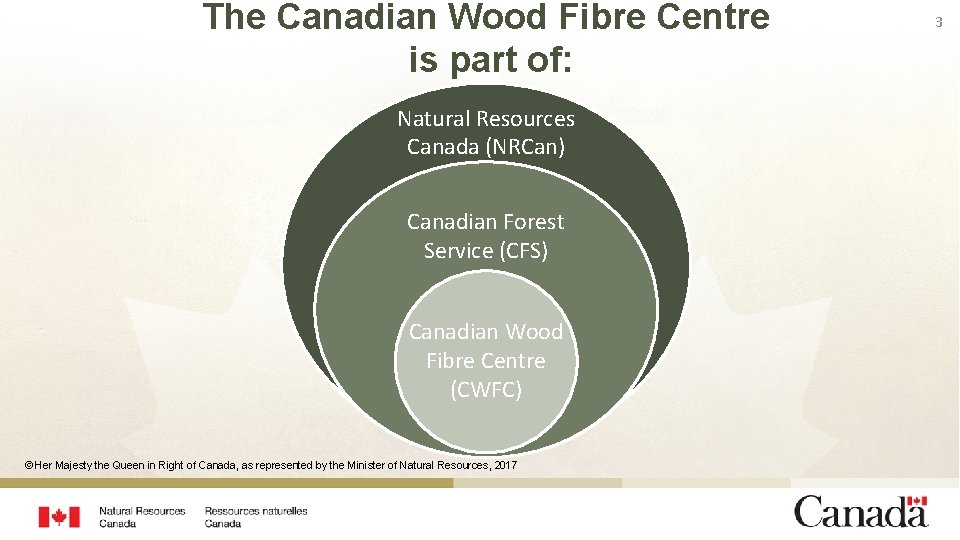 The Canadian Wood Fibre Centre is part of:

3

Natural Resources Canada (NRCan)

Canadian Forest Service (CFS)

Canadian Wood Fibre Centre (CWFC)

©Her Majesty the Queen in Right of Canada, as represented by the Minister of Natural Resources, 2017

Natural Resources Canada

Ressources naturelles Canada

Canada